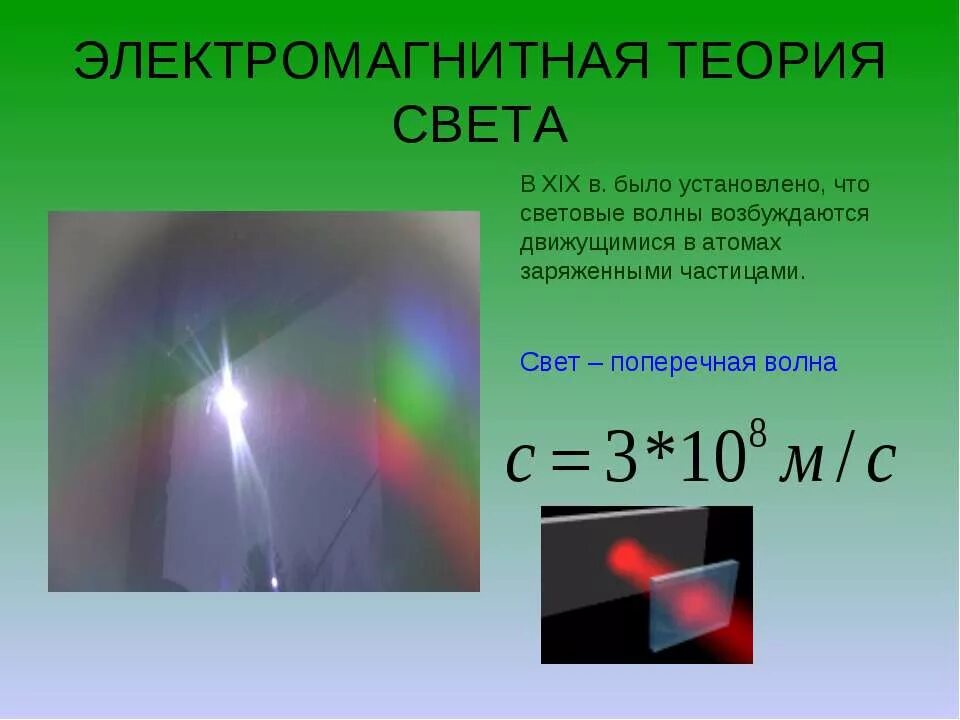 ЭЛЕКТРОМАГНИТНАЯ ТЕОРИЯ СВЕТА

В XIX в. было установлено, что световые волны возбуждаются движущимися в атомах заряженными частицами.

Свет – поперечная волна

$c = 3*10^8 м/с$